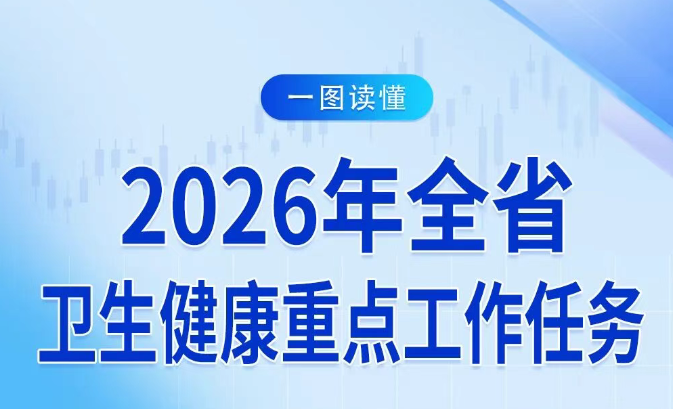 一图读懂

2026年全省
卫生健康重点工作任务